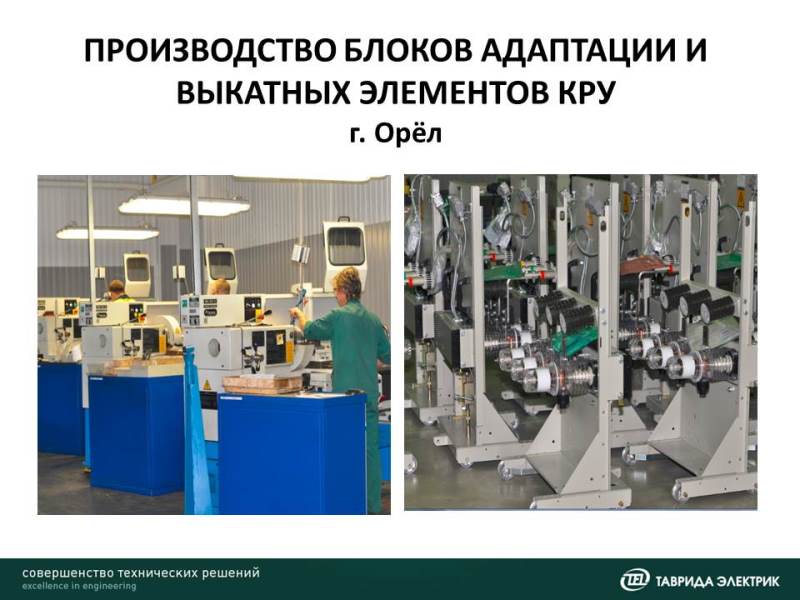 ПРОИЗВОДСТВО БЛОКОВ АДАПТАЦИИ И ВЫКАТНЫХ ЭЛЕМЕНТОВ КРУ

г. Орёл

совершенство технических решений
excellence in engineering

TEL ТАВРИДА ЭЛЕКТРИК